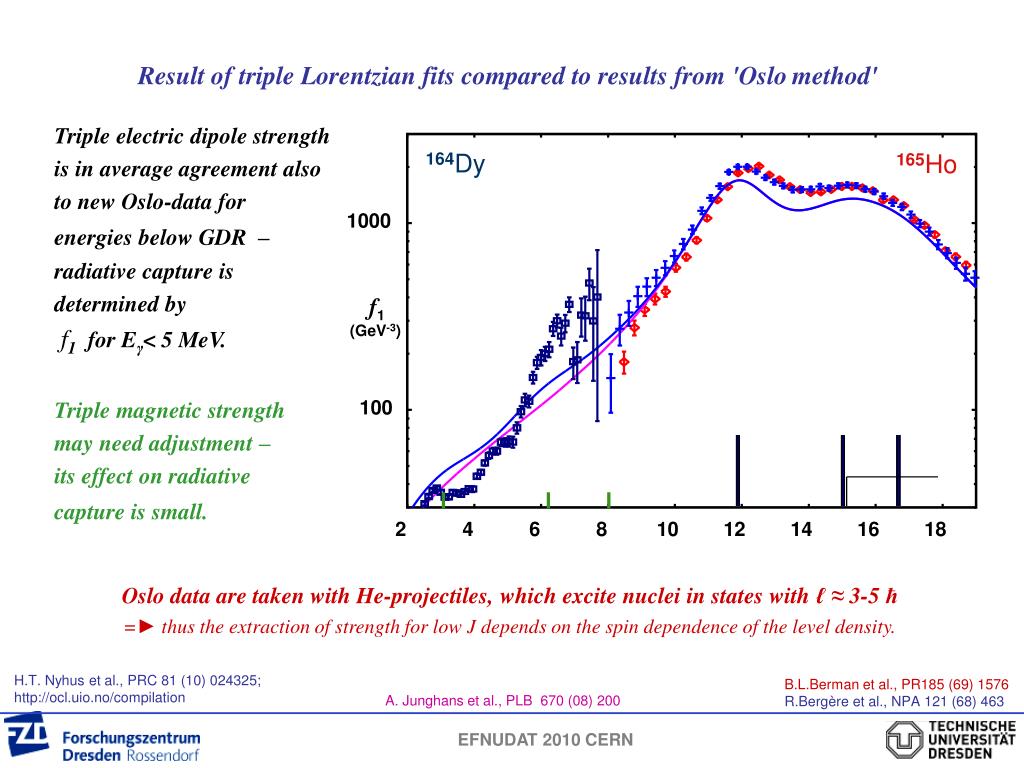 Result of triple Lorentzian fits compared to results from 'Oslo method'

Triple electric dipole strength is in average agreement also to new Oslo-data for energies below GDR – radiative capture is determined by $f_1$ for $E_\gamma$< 5 MeV.

Triple magnetic strength may need adjustment – its effect on radiative capture is small.

$^{164}$Dy

$^{165}$Ho

1000

$f_1$
(GeV$^{-3}$)

100

2 4 6 8 10 12 14 16 18

Oslo data are taken with He-projectiles, which excite nuclei in states with ℓ ≈ 3-5 ħ

=► thus the extraction of strength for low J depends on the spin dependence of the level density.

H.T. Nyhus et al., PRC 81 (10) 024325; http://ocl.uio.no/compilation

A. Junghans et al., PLB 670 (08) 200

B.L.Berman et al., PR185 (69) 1576
R.Bergère et al., NPA 121 (68) 463

Forschungszentrum Dresden Rossendorf

EFNUDAT 2010 CERN

TECHNISCHE UNIVERSITÄT DRESDEN